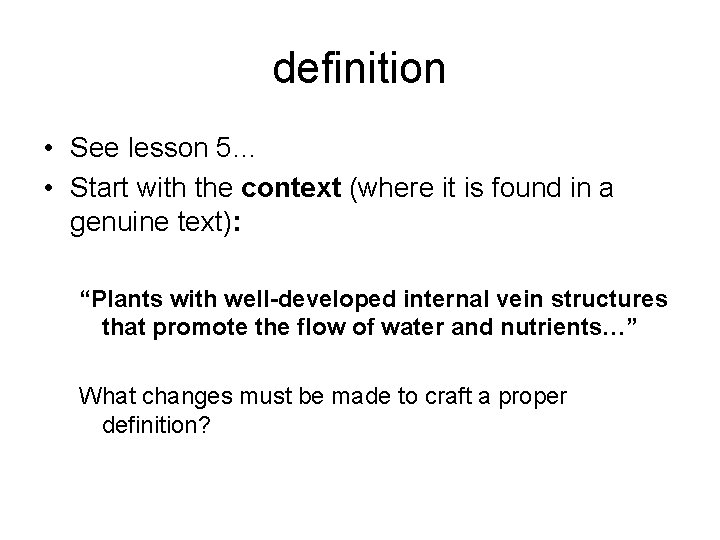 definition

• See lesson 5…
• Start with the context (where it is found in a genuine text):

“Plants with well-developed internal vein structures that promote the flow of water and nutrients…”

What changes must be made to craft a proper definition?